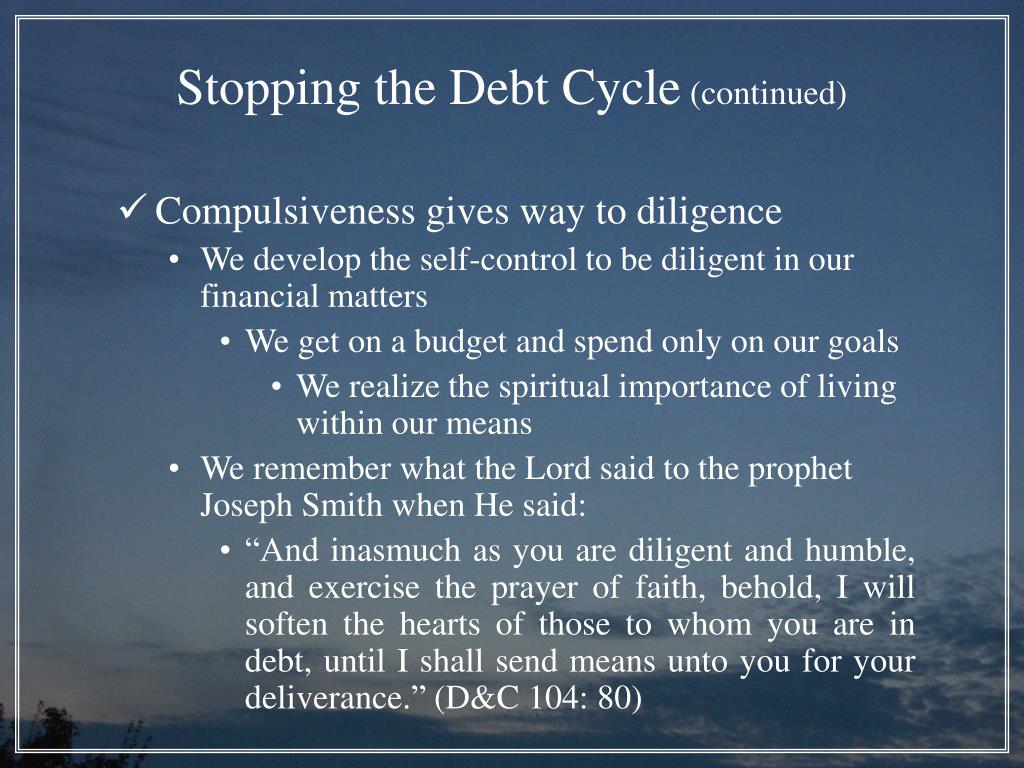 Stopping the Debt Cycle (continued)

✓ Compulsiveness gives way to diligence

• We develop the self-control to be diligent in our financial matters

• We get on a budget and spend only on our goals

• We realize the spiritual importance of living within our means

• We remember what the Lord said to the prophet Joseph Smith when He said:

• “And inasmuch as you are diligent and humble, and exercise the prayer of faith, behold, I will soften the hearts of those to whom you are in debt, until I shall send means unto you for your deliverance.” (D&C 104: 80)